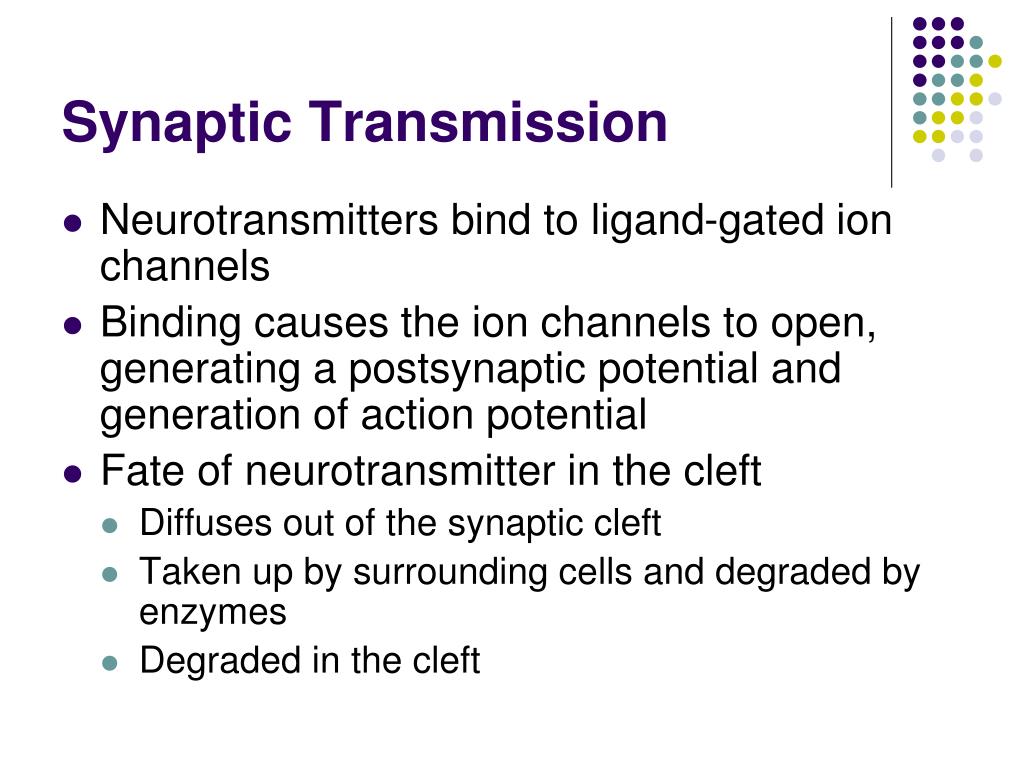 Synaptic Transmission

- Neurotransmitters bind to ligand-gated ion channels
- Binding causes the ion channels to open, generating a postsynaptic potential and generation of action potential
- Fate of neurotransmitter in the cleft
  - Diffuses out of the synaptic cleft
  - Taken up by surrounding cells and degraded by enzymes
  - Degraded in the cleft